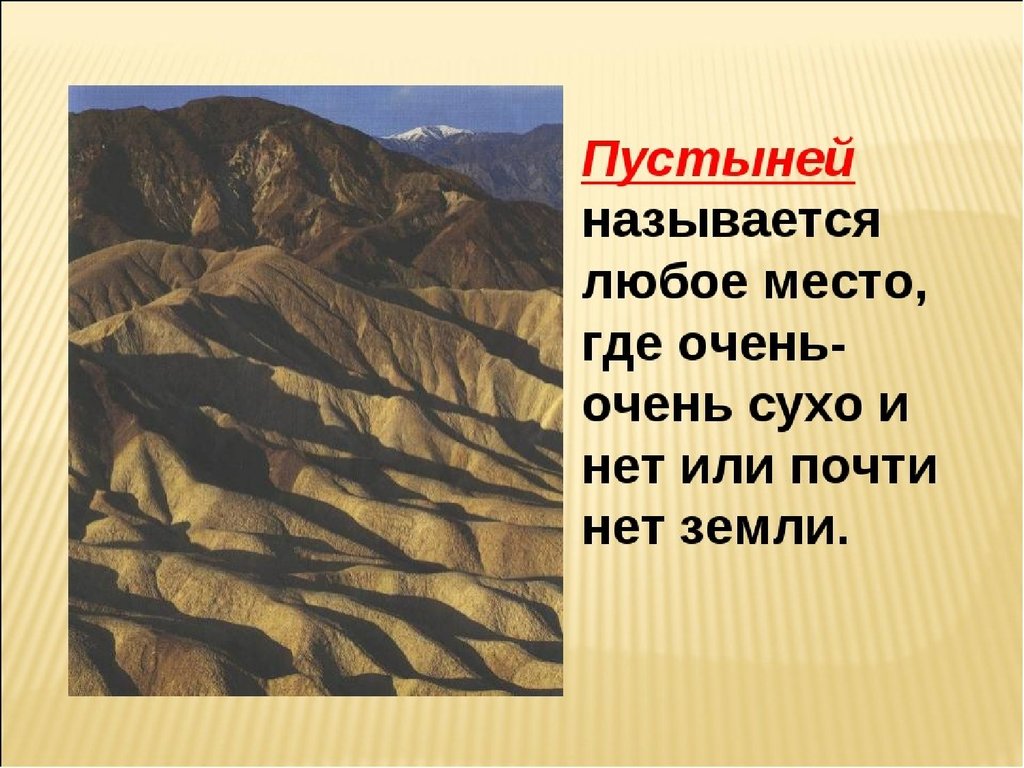 Пустыней называется любое место, где очень-очень сухо и нет или почти нет земли.